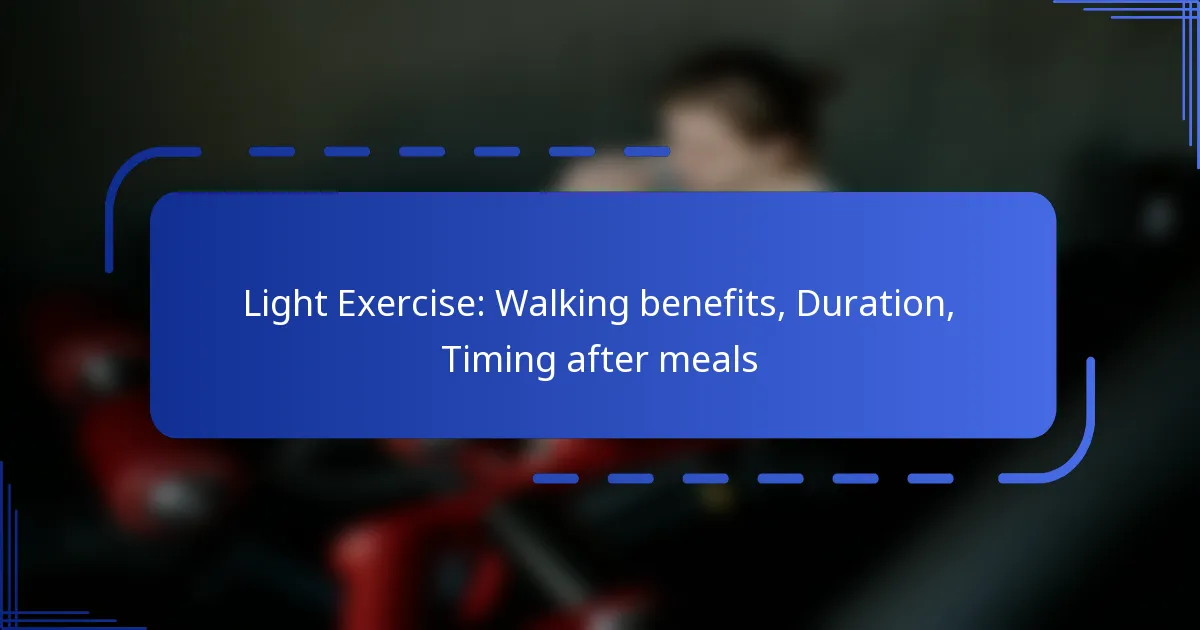 Light Exercise: Walking benefits, Duration, Timing after meals